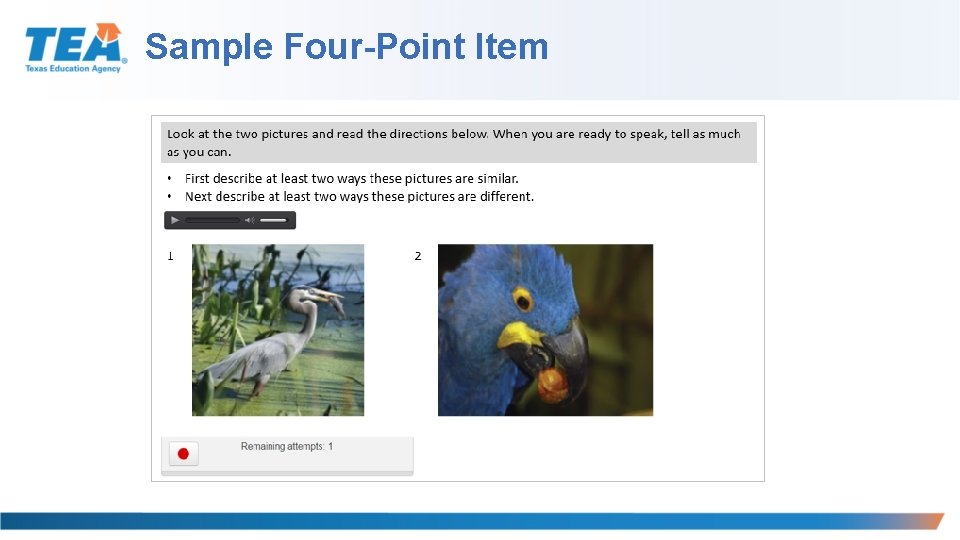 TEA
Texas Education Agency

Sample Four-Point Item

Look at the two pictures and read the directions below. When you are ready to speak, tell as much as you can.

• First describe at least two ways these pictures are similar.
• Next describe at least two ways these pictures are different.

1

2

Remaining attempts: 1